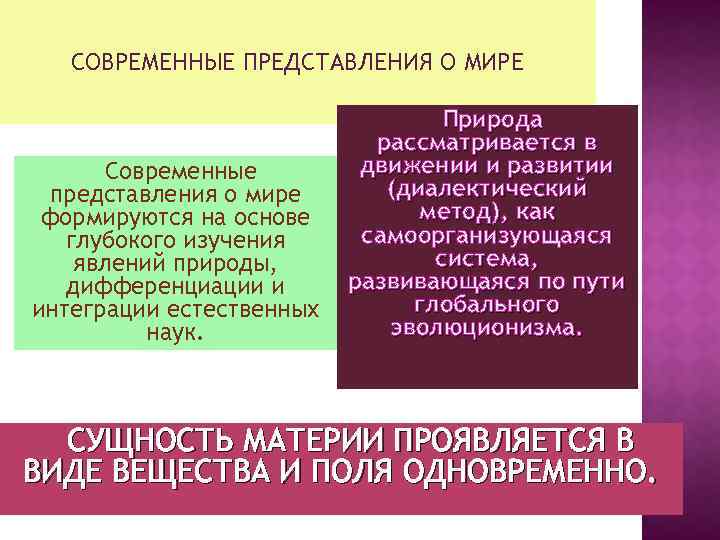 СОВРЕМЕННЫЕ ПРЕДСТАВЛЕНИЯ О МИРЕ

Современные представления о мире формируются на основе глубокого изучения явлений природы, дифференциации и интеграции естественных наук.

Природа рассматривается в движении и развитии (диалектический метод), как самоорганизующаяся система, развивающаяся по пути глобального эволюционизма.

СУЩНОСТЬ МАТЕРИИ ПРОЯВЛЯЕТСЯ В ВИДЕ ВЕЩЕСТВА И ПОЛЯ ОДНОВРЕМЕННО.